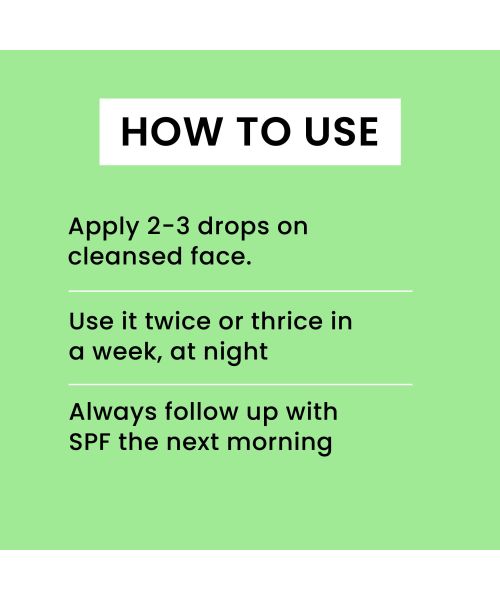 HOW TO USE

Apply 2-3 drops on cleansed face.

Use it twice or thrice in a week, at night

Always follow up with SPF the next morning